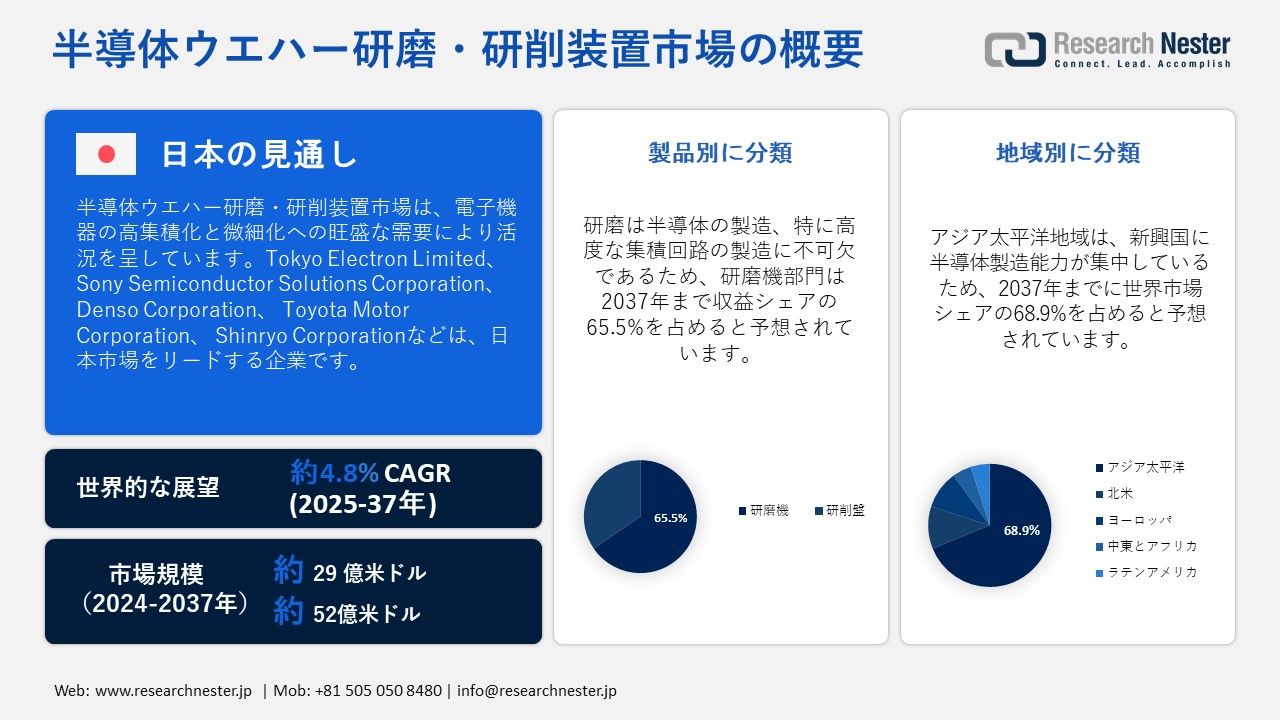 半導体ウエハー研磨・研削装置市場の概要

Research Nester
Connect. Lead. Accomplish

日本の見通し

半導体ウエハー研磨・研削装置市場は、電子機器の高集積化と微細化への旺盛な需要により活況を呈しています。Tokyo Electron Limited、Sony Semiconductor Solutions Corporation、Denso Corporation、 Toyota Motor Corporation、 Shinryo Corporationなどは、日本市場をリードする企業です。

世界的な展望

約4.8% CAGR (2025-37年)

市場規模 (2024-2037年)

約 29 億米ドル
約 52億米ドル

製品別に分類

研磨は半導体の製造、特に高度な集積回路の製造に不可欠であるため、研磨機部門は2037年まで収益シェアの65.5%を占めると予想されています。

65.5%

研磨機
研削盤

地域別に分類

アジア太平洋地域は、新興国に半導体製造能力が集中しているため、2037年までに世界市場シェアの68.9%を占めると予想されています。

68.9%

アジア太平洋
北米
ヨーロッパ
中東とアフリカ
ラテンアメリカ

Web: www.researchnester.jp | Mob: +81 505 050 8480 | info@researchnester.jp